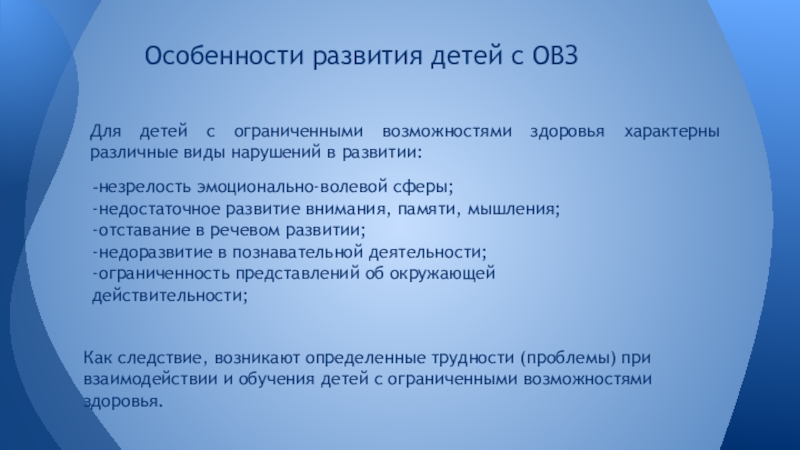 Особенности развития детей с ОВЗ

Для детей с ограниченными возможностями здоровья характерны различные виды нарушений в развитии:

-незрелость эмоционально-волевой сферы;
-недостаточное развитие внимания, памяти, мышления;
-отставание в речевом развитии;
-недоразвитие в познавательной деятельности;
-ограниченность представлений об окружающей действительности;

Как следствие, возникают определенные трудности (проблемы) при взаимодействии и обучения детей с ограниченными возможностями здоровья.